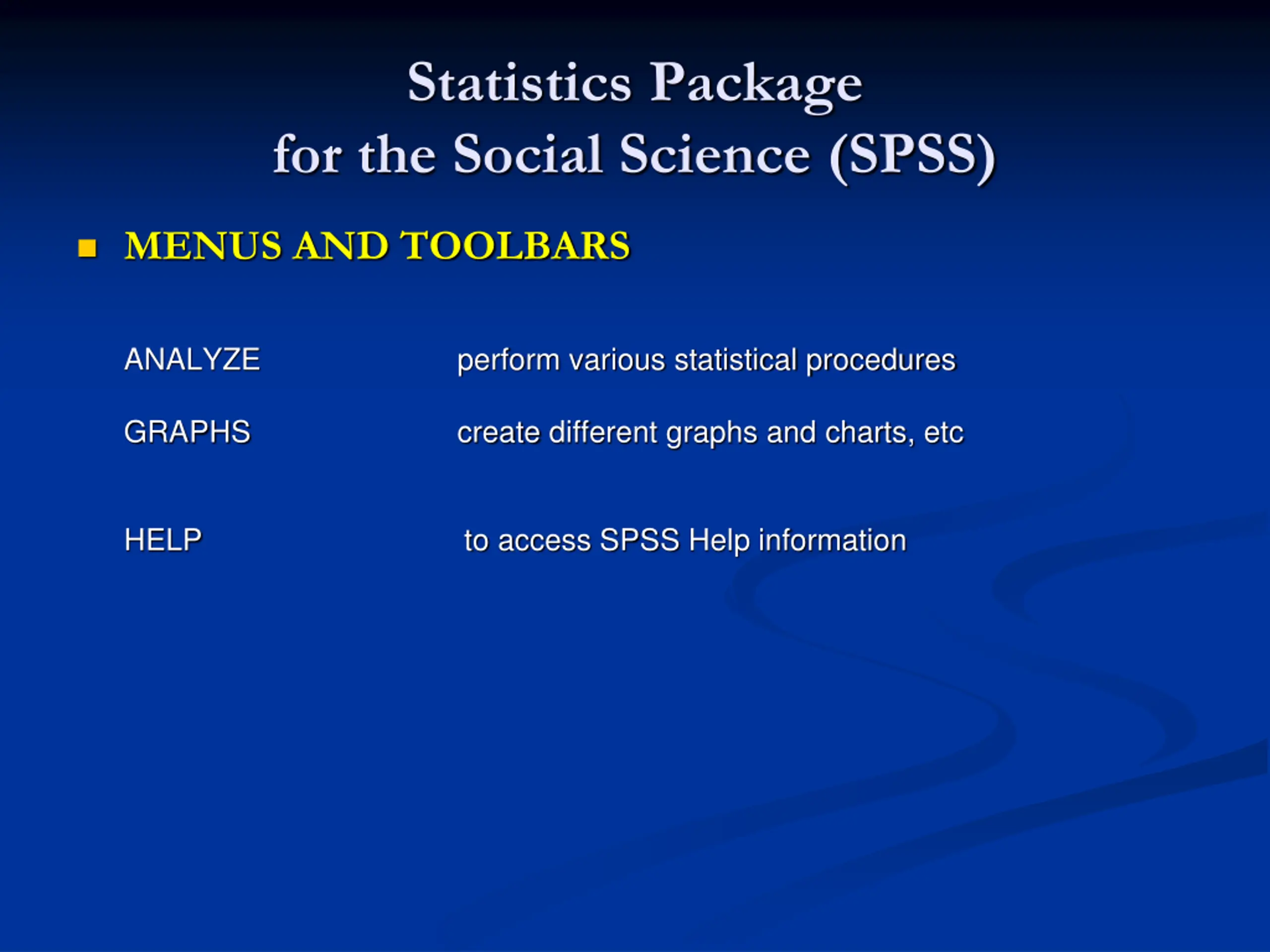 Statistics Package for the Social Science (SPSS)

MENUS AND TOOLBARS

ANALYZE perform various statistical procedures

GRAPHS create different graphs and charts, etc

HELP to access SPSS Help information